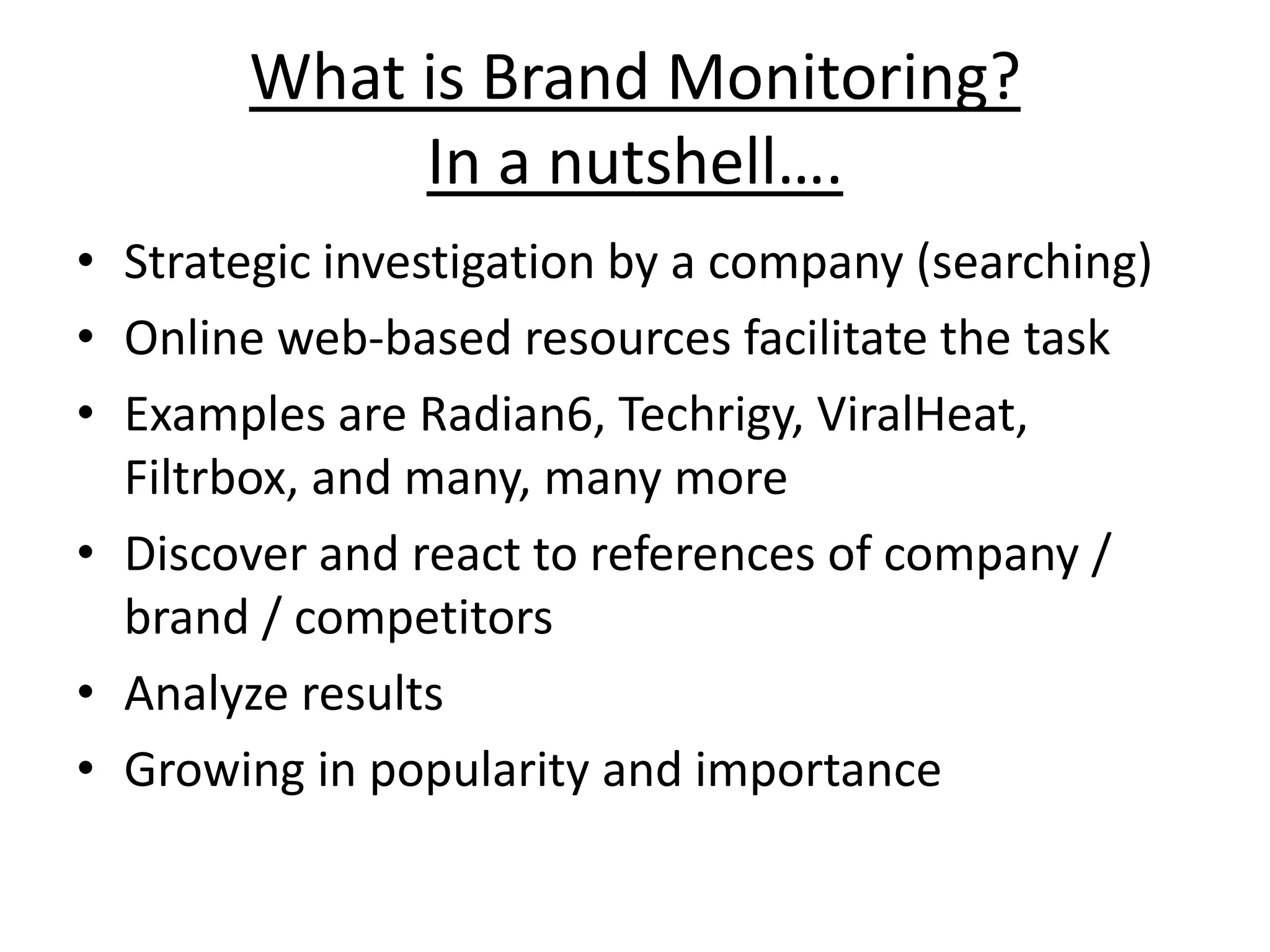 What is Brand Monitoring?
In a nutshell….

• Strategic investigation by a company (searching)
• Online web-based resources facilitate the task
• Examples are Radian6, Techrigy, ViralHeat, Filtrbox, and many, many more
• Discover and react to references of company / brand / competitors
• Analyze results
• Growing in popularity and importance